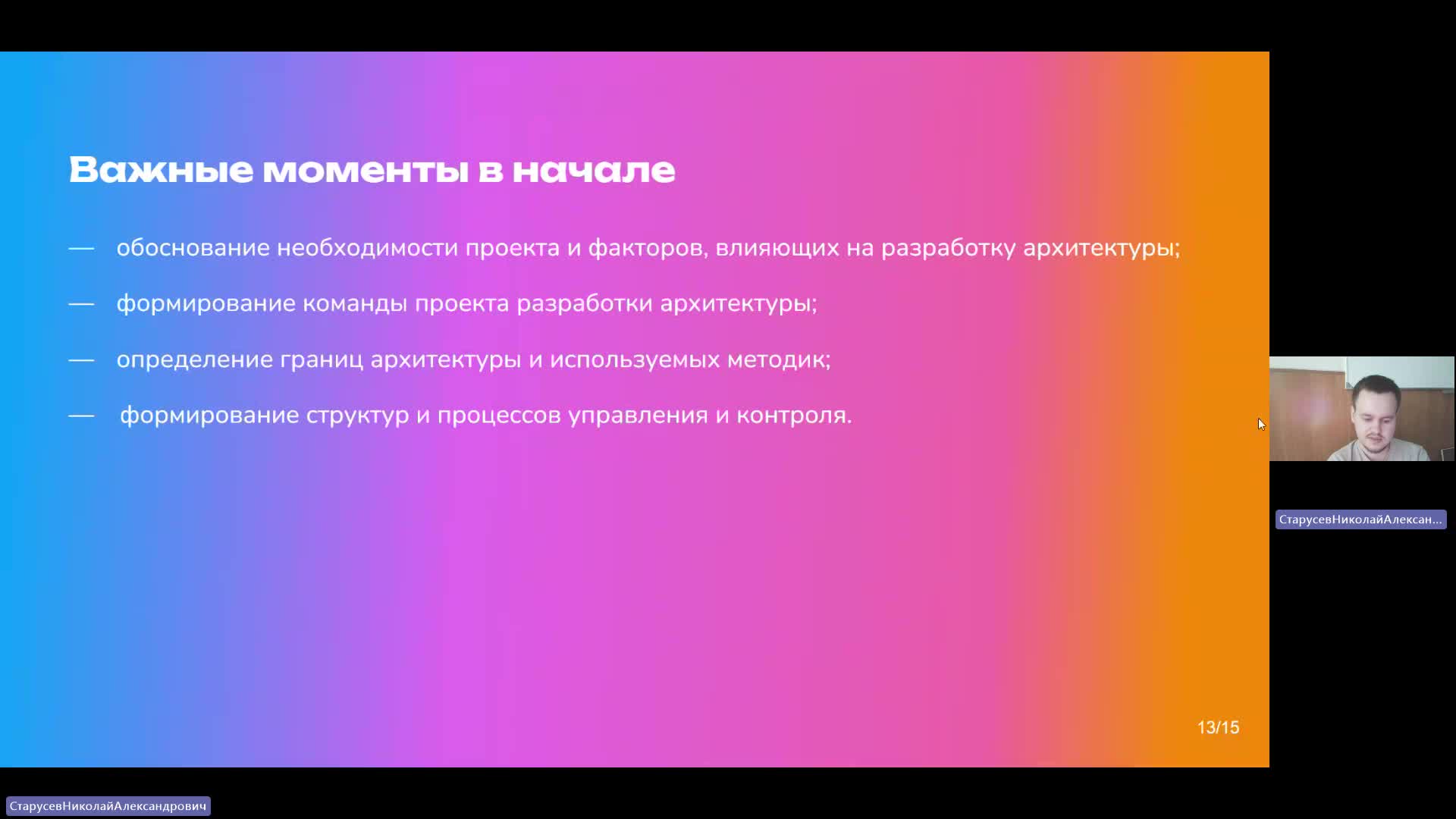 Важные моменты в начале

— обоснование необходимости проекта и факторов, влияющих на разработку архитектуры;

— формирование команды проекта разработки архитектуры;

— определение границ архитектуры и используемых методик;

— формирование структур и процессов управления и контроля.

13/15

СтарусевНиколайАлексан...

СтарусевНиколайАлександрович